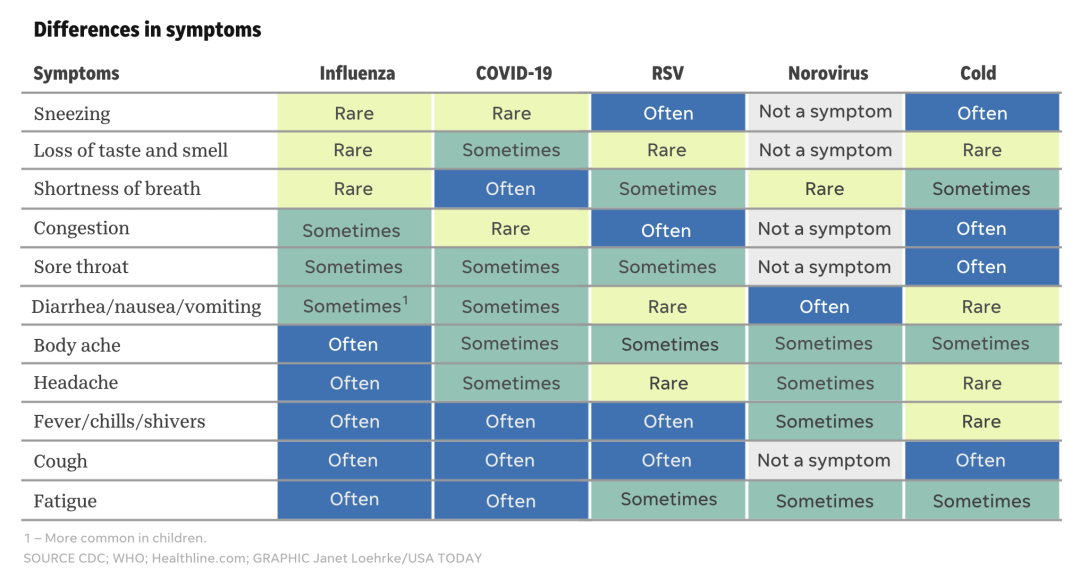 **Differences in symptoms**

| Symptoms | Influenza | COVID-19 | RSV | Norovirus | Cold |
|---|---|---|---|---|---|
| Sneezing | Rare | Rare | Often | Not a symptom | Often |
| Loss of taste and smell | Rare | Sometimes | Rare | Not a symptom | Rare |
| Shortness of breath | Rare | Often | Sometimes | Rare | Sometimes |
| Congestion | Sometimes | Rare | Often | Not a symptom | Often |
| Sore throat | Sometimes | Sometimes | Sometimes | Not a symptom | Often |
| Diarrhea/nausea/vomiting | Sometimes$^1$ | Sometimes | Rare | Often | Rare |
| Body ache | Often | Sometimes | Sometimes | Sometimes | Sometimes |
| Headache | Often | Sometimes | Rare | Sometimes | Rare |
| Fever/chills/shivers | Often | Often | Often | Sometimes | Rare |
| Cough | Often | Often | Often | Not a symptom | Often |
| Fatigue | Often | Often | Sometimes | Sometimes | Sometimes |

1 – More common in children.
SOURCE CDC; WHO; Healthline.com; GRAPHIC Janet Loehrke/USA TODAY